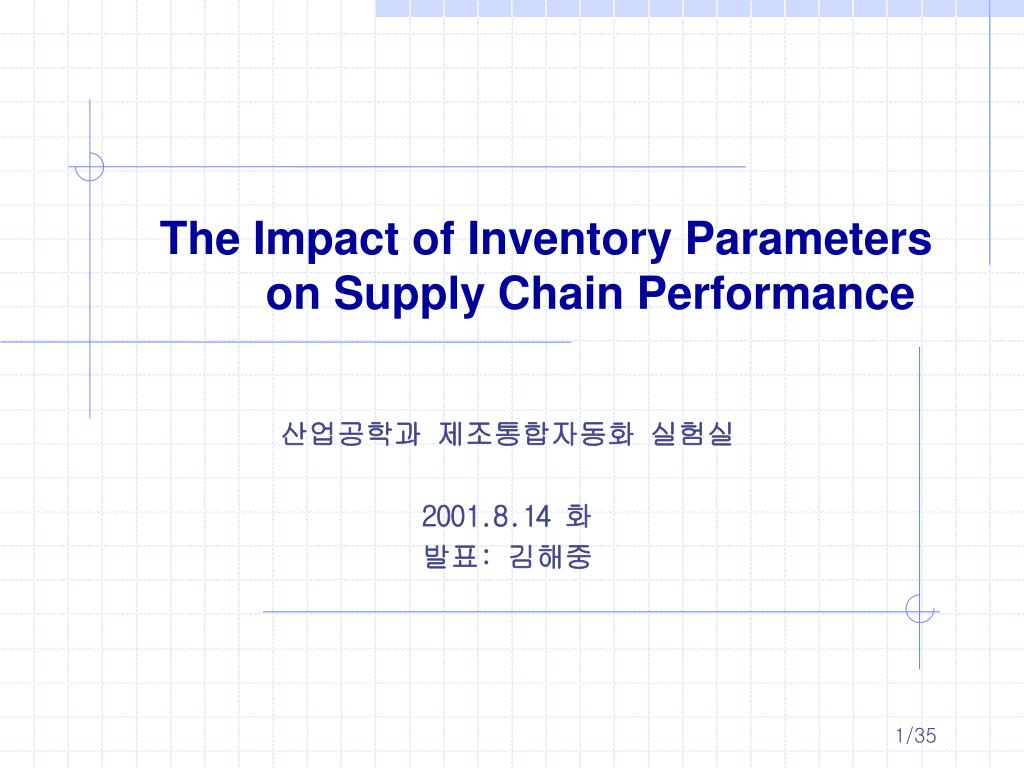 The Impact of Inventory Parameters on Supply Chain Performance

산업공학과 제조통합자동화 실험실

2001.8.14 화
발표: 김해중

1/35